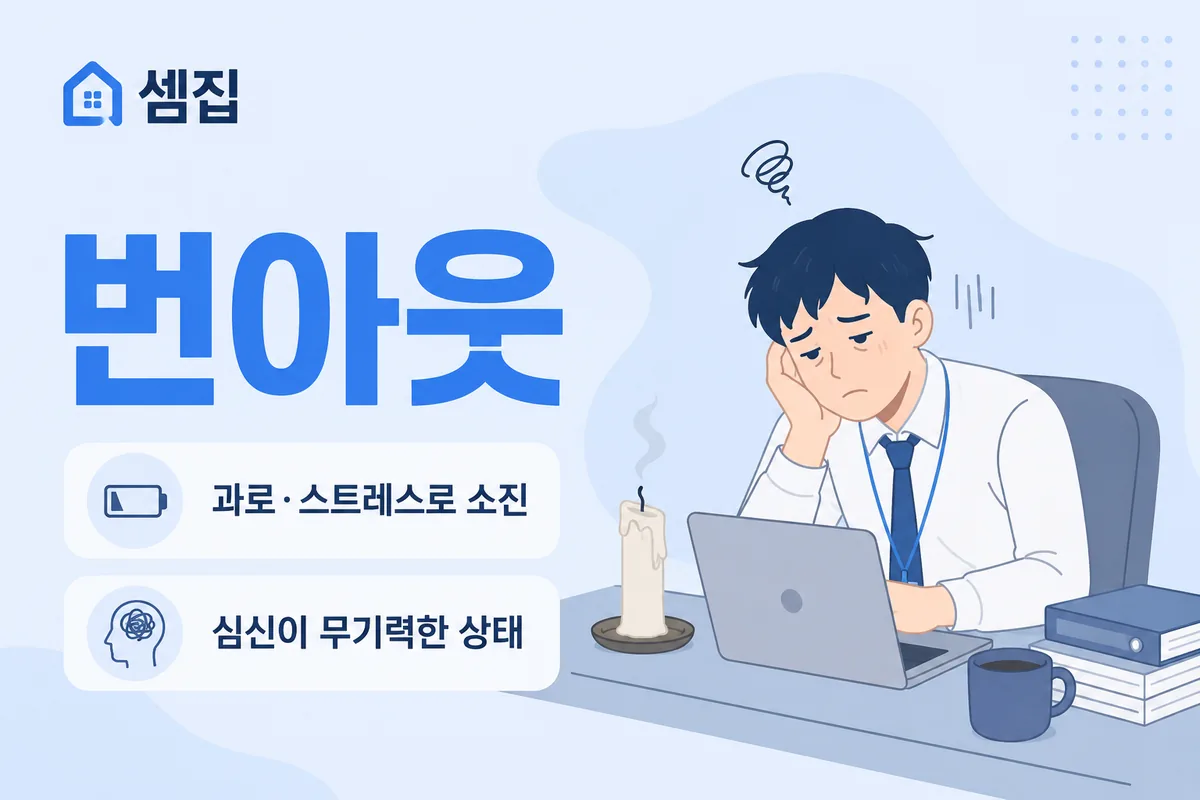 셈집

번아웃

과로·스트레스로 소진

심신이 무기력한 상태